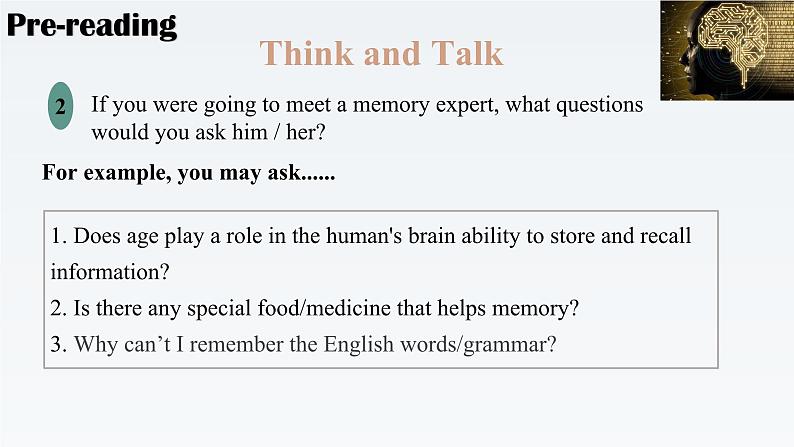 Pre-reading

Think and Talk

2 If you were going to meet a memory expert, what questions would you ask him / her?

For example, you may ask......

1. Does age play a role in the human's brain ability to store and recall information?
2. Is there any special food/medicine that helps memory?
3. Why can’t I remember the English words/grammar?